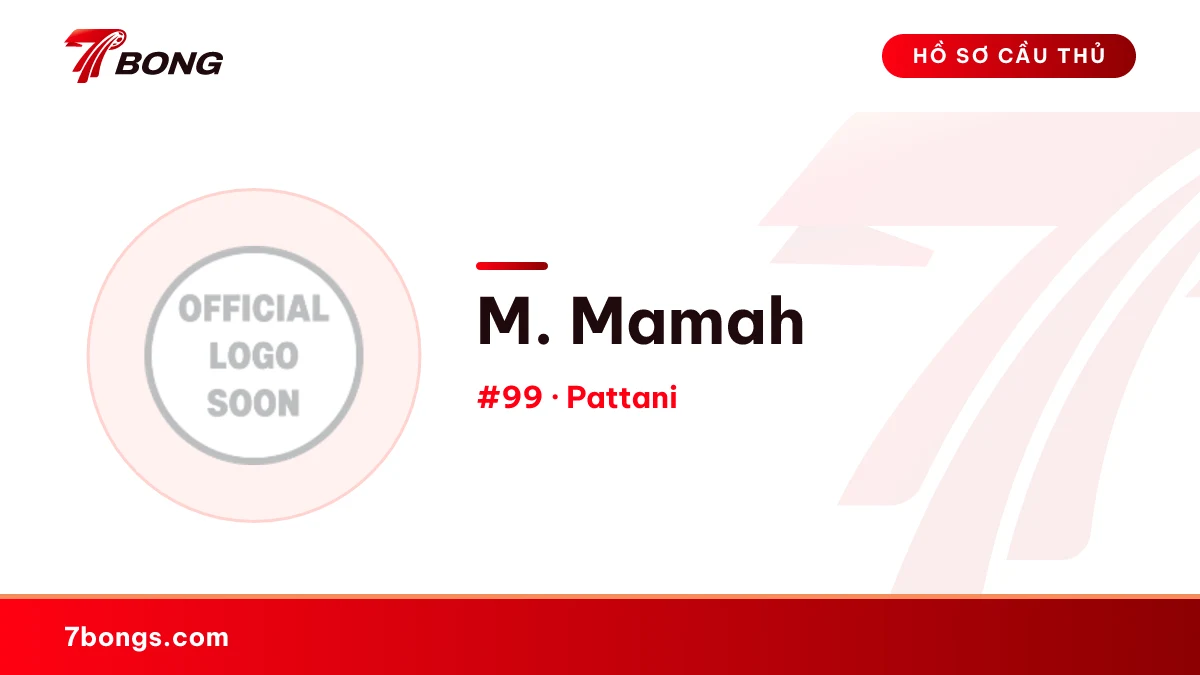 7BONG

HỒ SƠ CẦU THỦ

OFFICIAL
LOGO
SOON

M. Mamah

#99 · Pattani

7bongs.com